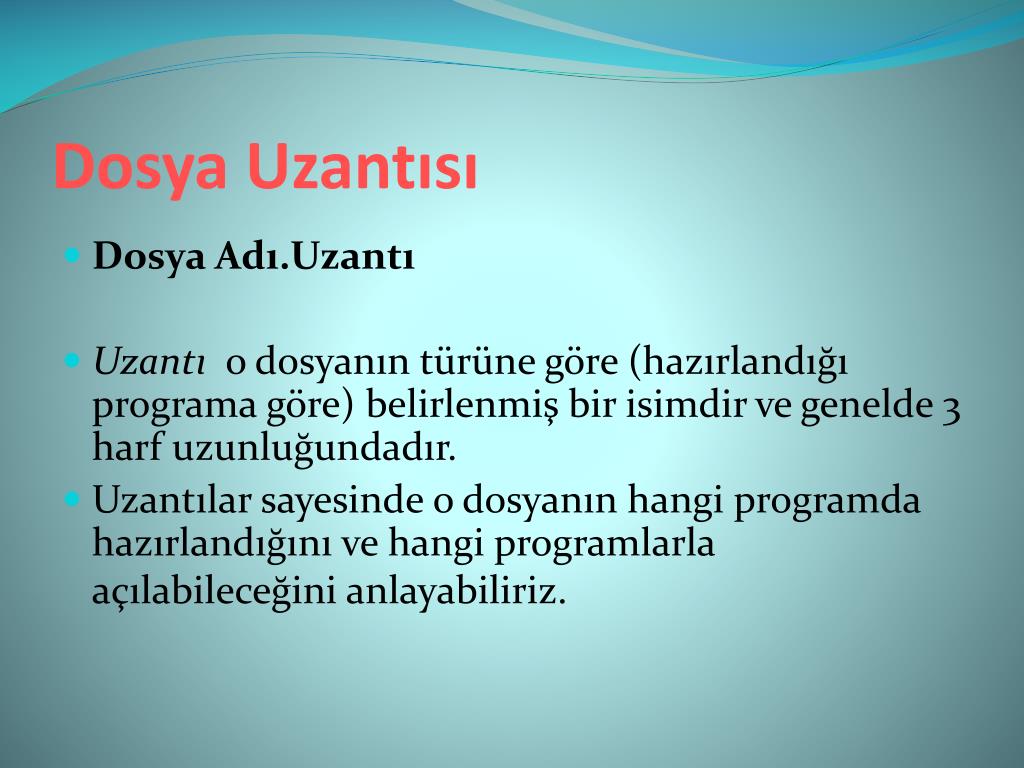 Dosya Uzantısı

Dosya Adı.Uzantı

Uzantı o dosyanın türüne göre (hazırlandığı programa göre) belirlenmiş bir isimdir ve genelde 3 harf uzunluğundadır.

Uzantılar sayesinde o dosyanın hangi programda hazırlandığını ve hangi programlarla açılabileceğini anlayabiliriz.